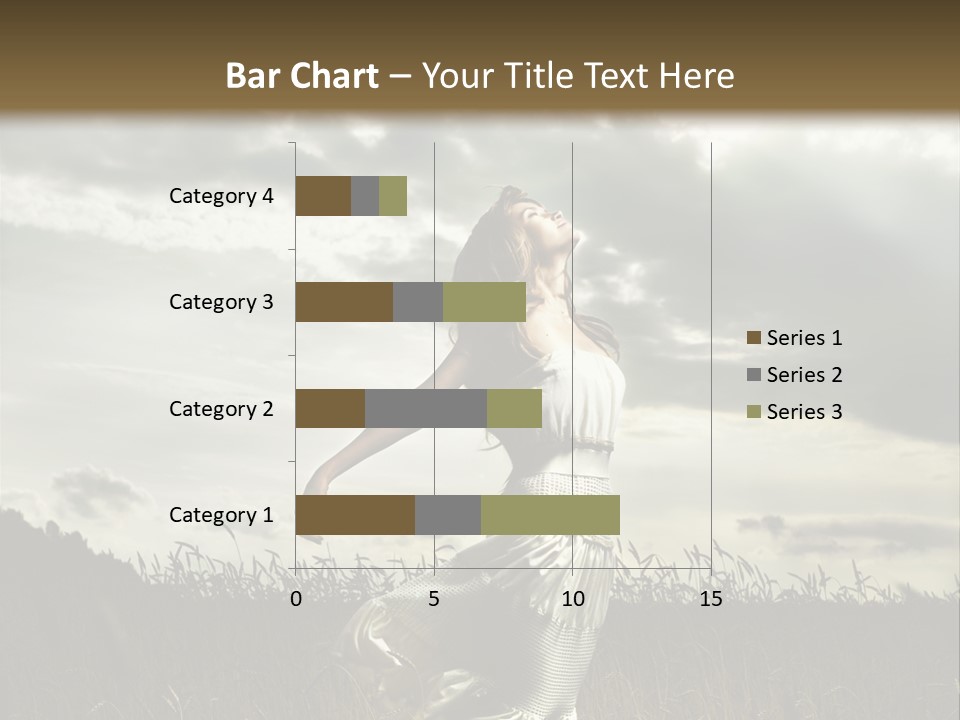 Bar Chart – Your Title Text Here

Category 4
Category 3
Category 2
Category 1

0
5
10
15

Series 1
Series 2
Series 3